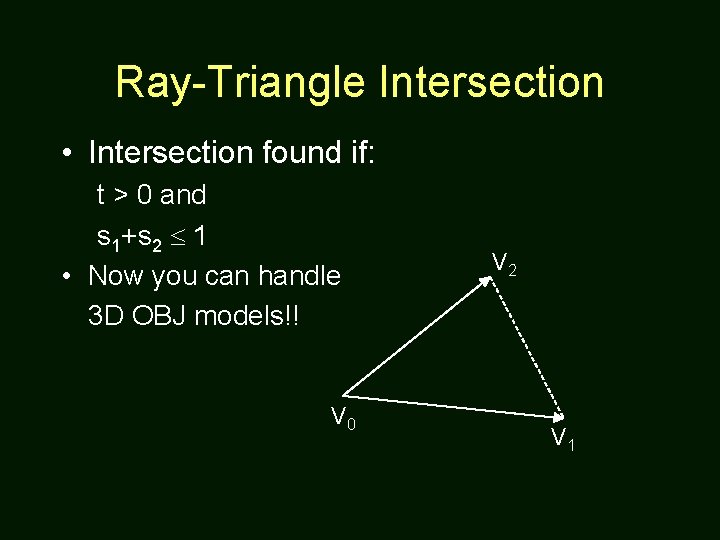 Ray-Triangle Intersection

• Intersection found if:

$t > 0$ and

$s_1+s_2 \leq 1$

• Now you can handle 3D OBJ models!!

$V_2$

$V_0$

$V_1$